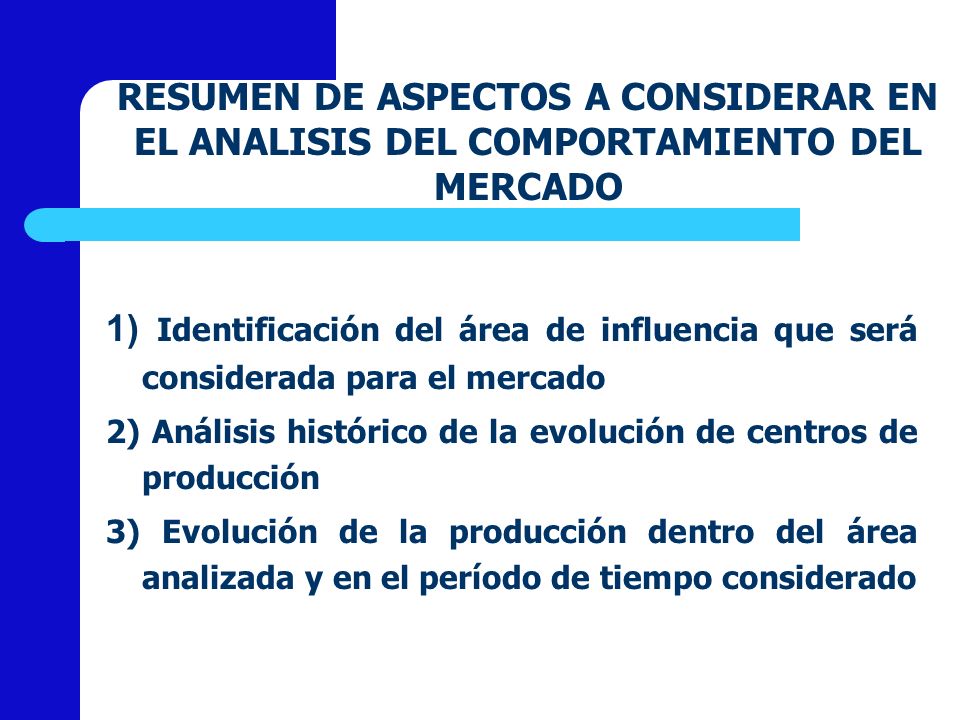 RESUMEN DE ASPECTOS A CONSIDERAR EN EL ANALISIS DEL COMPORTAMIENTO DEL MERCADO

1) Identificación del área de influencia que será considerada para el mercado

2) Análisis histórico de la evolución de centros de producción

3) Evolución de la producción dentro del área analizada y en el período de tiempo considerado